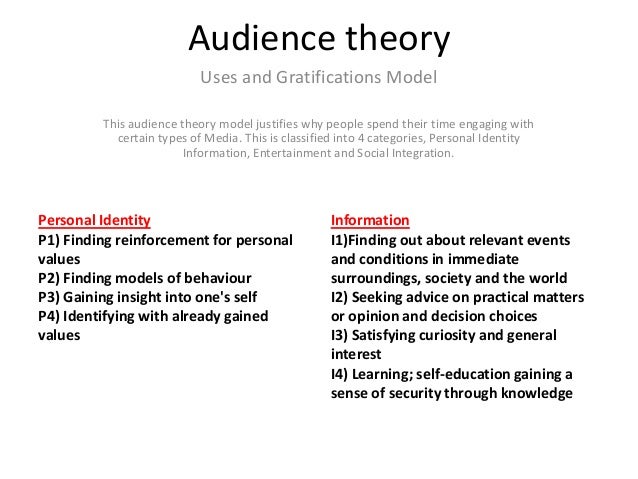 Audience theory

Uses and Gratifications Model

This audience theory model justifies why people spend their time engaging with certain types of Media. This is classified into 4 categories, Personal Identity Information, Entertainment and Social Integration.

Personal Identity
P1) Finding reinforcement for personal values
P2) Finding models of behaviour
P3) Gaining insight into one's self
P4) Identifying with already gained values

Information
I1)Finding out about relevant events and conditions in immediate surroundings, society and the world
I2) Seeking advice on practical matters or opinion and decision choices
I3) Satisfying curiosity and general interest
I4) Learning; self-education gaining a sense of security through knowledge